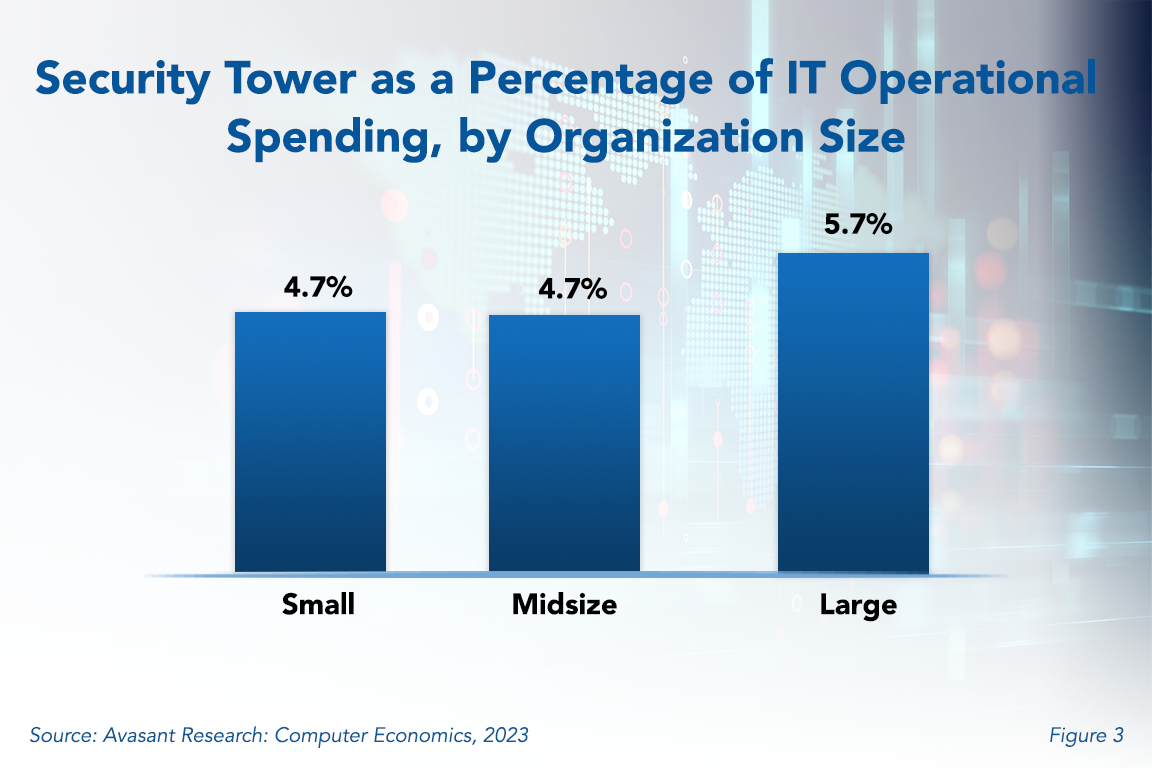 Security Tower as a Percentage of IT Operational Spending, by Organization Size

4.7%
4.7%
5.7%

Small
Midsize
Large

Source: Avasant Research: Computer Economics, 2023

Figure 3